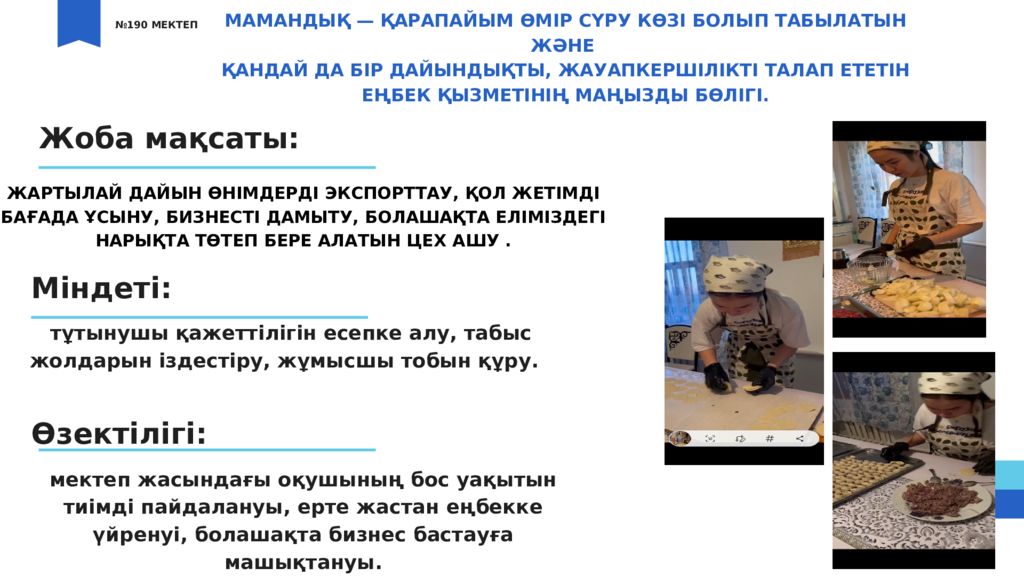 №190 МЕКТЕП

МАМАНДЫҚ — ҚАРАПАЙЫМ ӨМІР СҮРУ КӨЗІ БОЛЫП ТАБЫЛАТЫН ЖӘНЕ
ҚАНДАЙ ДА БІР ДАЙЫНДЫҚТЫ, ЖАУАПКЕРШІЛІКТІ ТАЛАП ЕТЕТІН ЕҢБЕК ҚЫЗМЕТІНІҢ МАҢЫЗДЫ БӨЛІГІ.

Жоба мақсаты:

ЖАРТЫЛАЙ ДАЙЫН ӨНІМДЕРДІ ЭКСПОРТТАУ, ҚОЛ ЖЕТІМДІ БАҒАДА ҰСЫНУ, БИЗНЕСТІ ДАМЫТУ, БОЛАШАҚТА ЕЛІМІЗДЕГІ НАРЫҚТА ТӨТЕП БЕРЕ АЛАТЫН ЦЕХ АШУ .

Міндеті:

тұтынушы қажеттілігін есепке алу, табыс жолдарын іздестіру, жұмысшы тобын құру.

Өзектілігі:

мектеп жасындағы оқушының бос уақытын тиімді пайдалануы, ерте жастан еңбекке үйренуі, болашақта бизнес бастауға машықтануы.